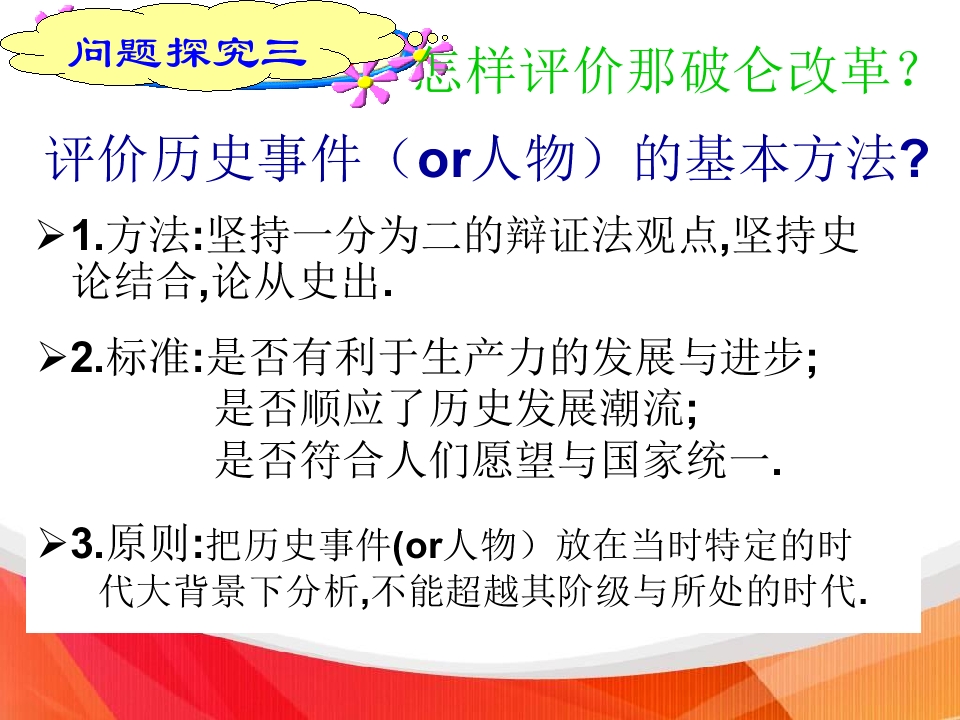 问题探究三

怎样评价那破仑改革？

评价历史事件（or人物）的基本方法?

➢1.方法:坚持一分为二的辩证法观点,坚持史论结合,论从史出.

➢2.标准:是否有利于生产力的发展与进步;
是否顺应了历史发展潮流;
是否符合人们愿望与国家统一.

➢3.原则:把历史事件(or人物）放在当时特定的时代大背景下分析,不能超越其阶级与所处的时代.